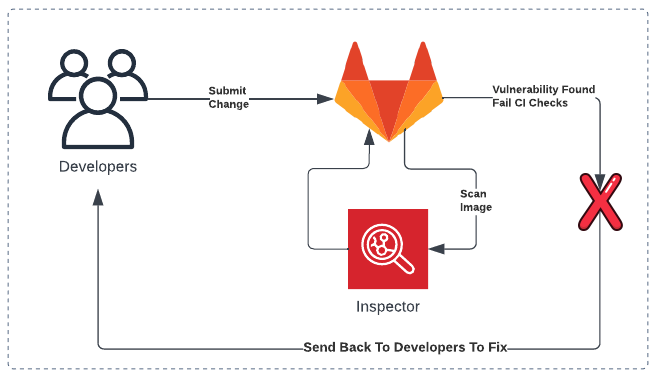 Developers

Submit Change

Vulnerability Found
Fail CI Checks

Scan Image

Inspector

Send Back To Developers To Fix